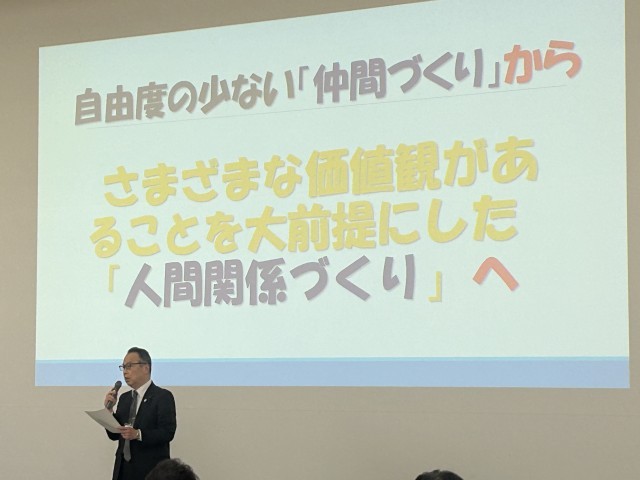 自由度の少ない「仲間づくり」から

さまざまな価値観があることを大前提にした「人間関係づくり」へ